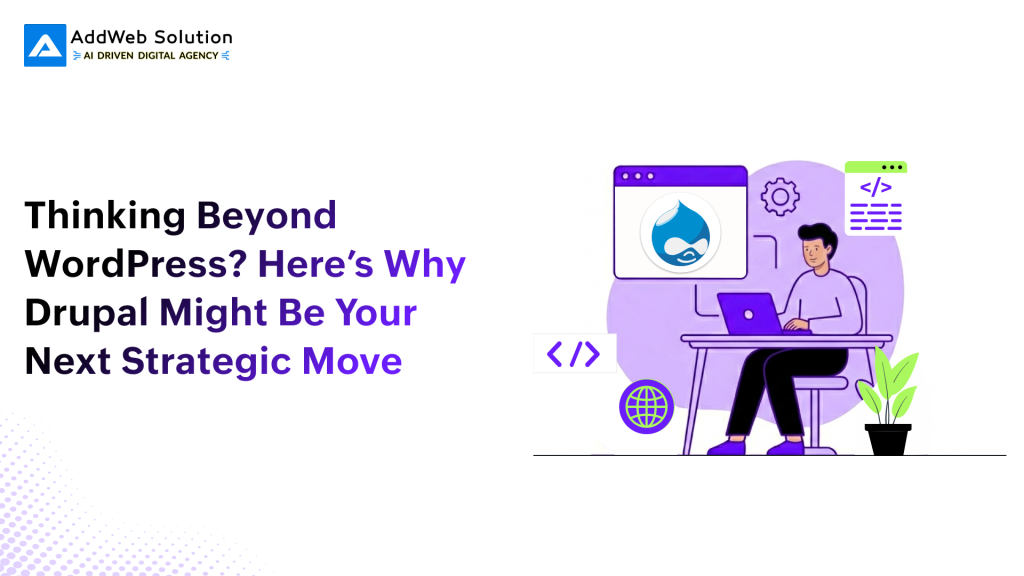 AddWeb Solution
AI DRIVEN DIGITAL AGENCY

Thinking Beyond WordPress? Here's Why Drupal Might Be Your Next Strategic Move

</>

</>